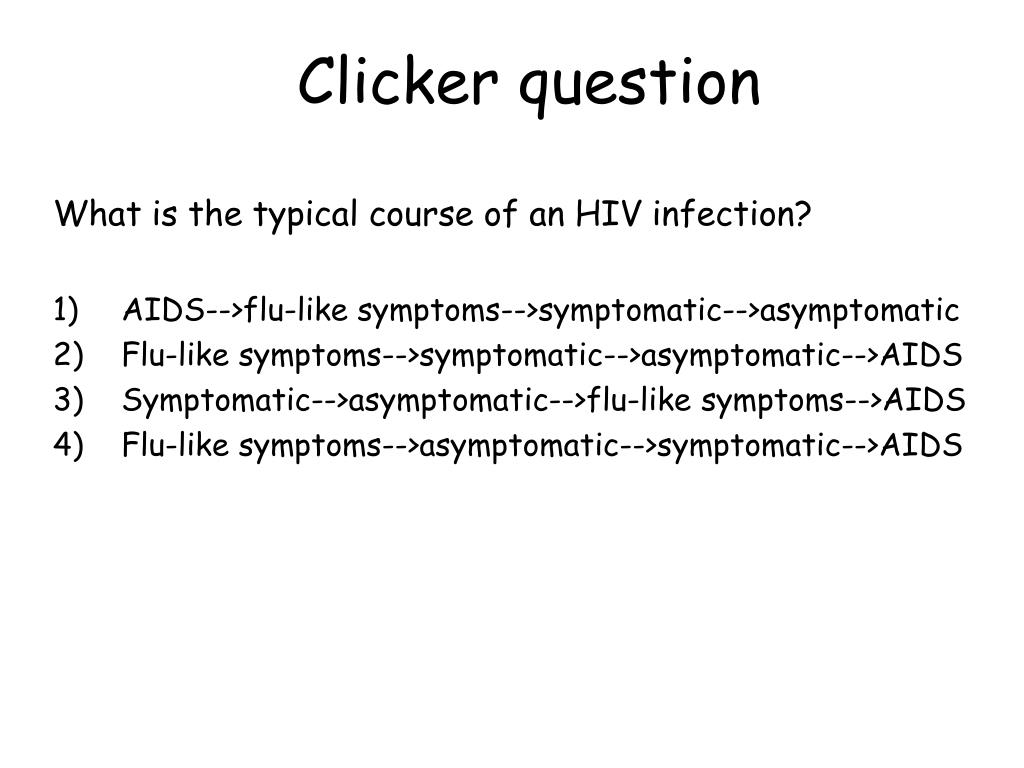 Clicker question

What is the typical course of an HIV infection?

1) AIDS-->flu-like symptoms-->symptomatic-->asymptomatic
2) Flu-like symptoms-->symptomatic-->asymptomatic-->AIDS
3) Symptomatic-->asymptomatic-->flu-like symptoms-->AIDS
4) Flu-like symptoms-->asymptomatic-->symptomatic-->AIDS